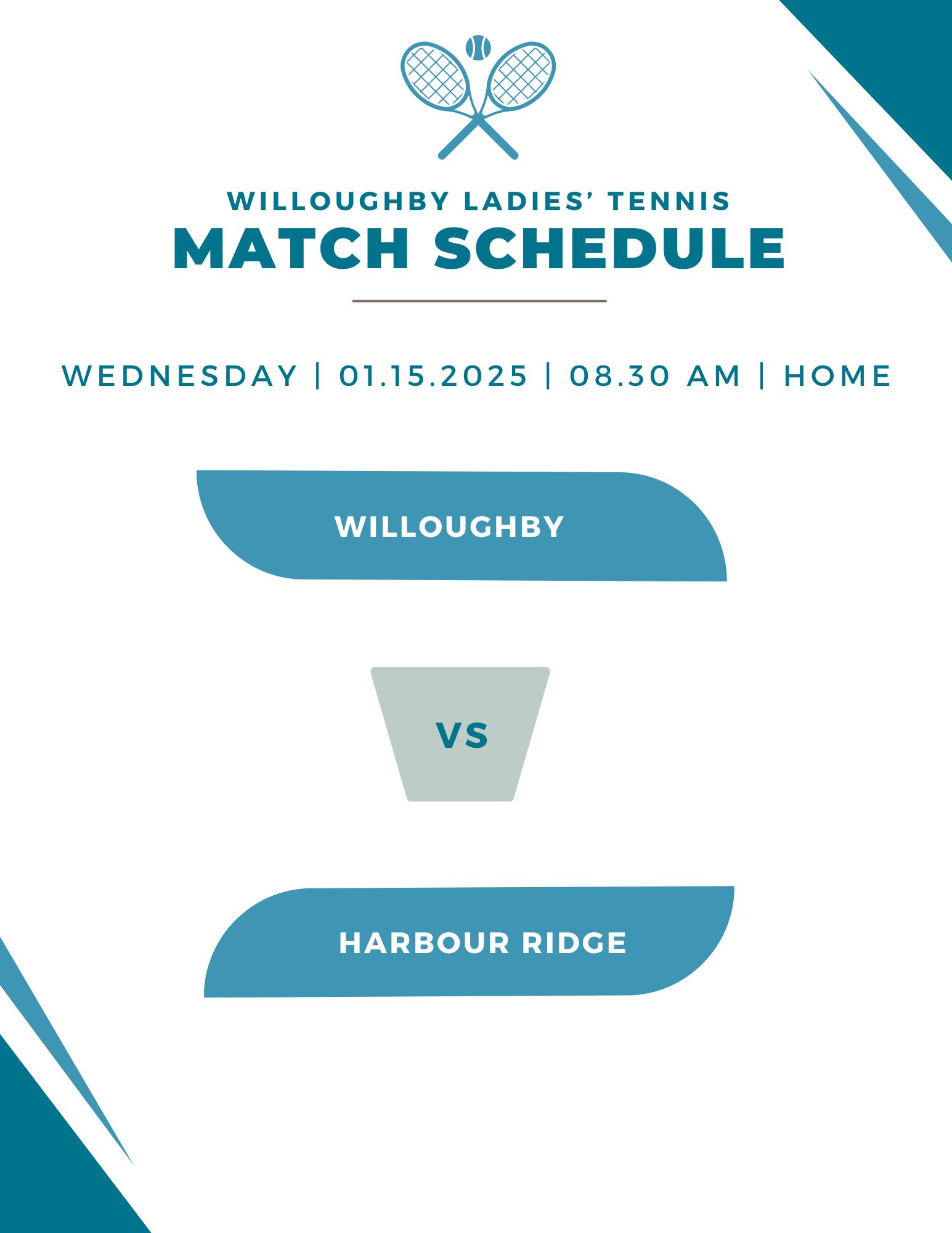 WILLOUGHBY LADIES' TENNIS
MATCH SCHEDULE

WEDNESDAY | 01.15.2025 | 08.30 AM | HOME

WILLOUGHBY

VS

HARBOUR RIDGE